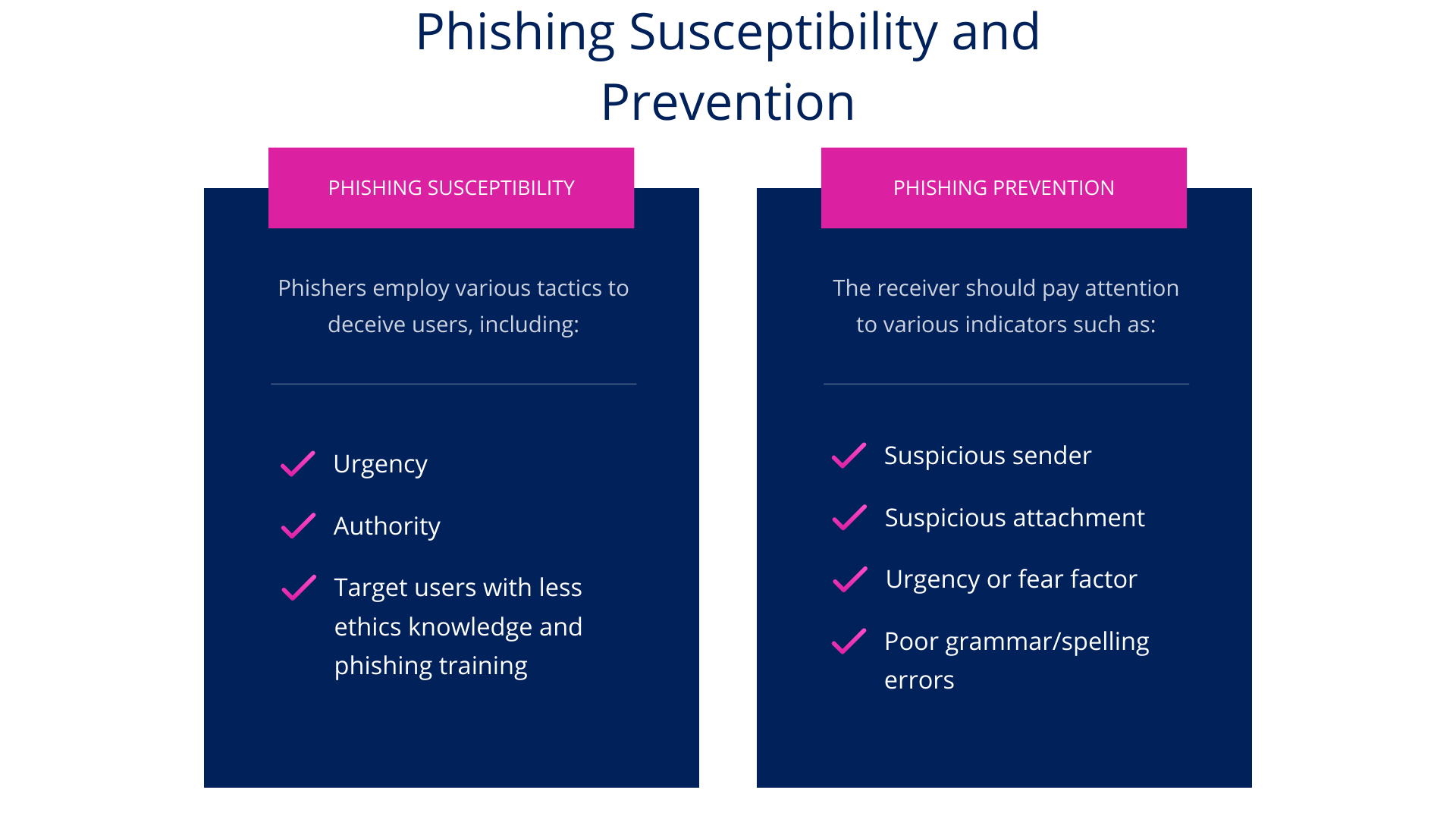 Phishing Susceptibility and Prevention

PHISHING SUSCEPTIBILITY

Phishers employ various tactics to deceive users, including:

Urgency

Authority

Target users with less ethics knowledge and phishing training

PHISHING PREVENTION

The receiver should pay attention to various indicators such as:

Suspicious sender

Suspicious attachment

Urgency or fear factor

Poor grammar/spelling errors